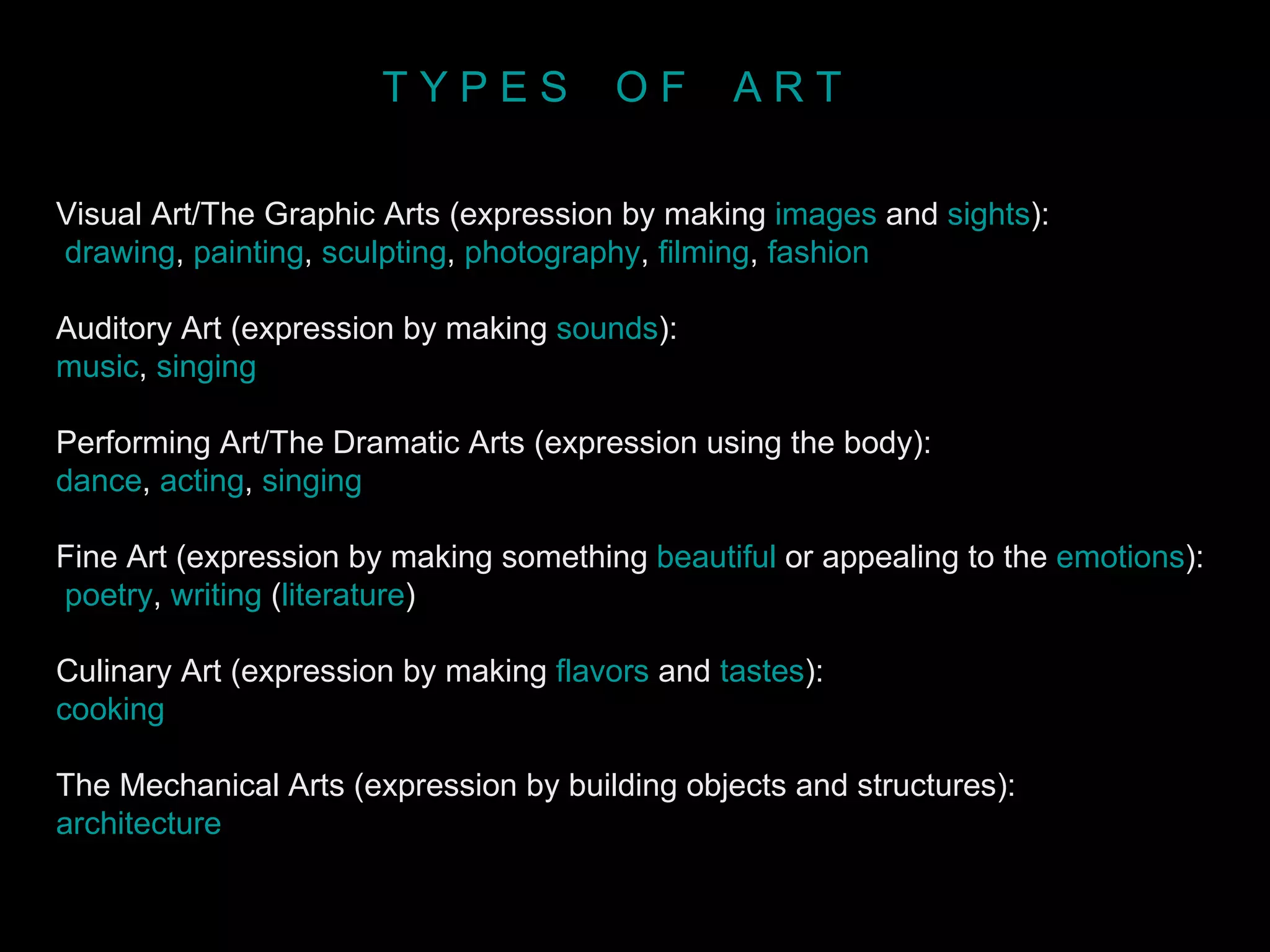 TYPES OF ART

Visual Art/The Graphic Arts (expression by making images and sights): drawing, painting, sculpting, photography, filming, fashion

Auditory Art (expression by making sounds): music, singing

Performing Art/The Dramatic Arts (expression using the body): dance, acting, singing

Fine Art (expression by making something beautiful or appealing to the emotions): poetry, writing (literature)

Culinary Art (expression by making flavors and tastes): cooking

The Mechanical Arts (expression by building objects and structures): architecture